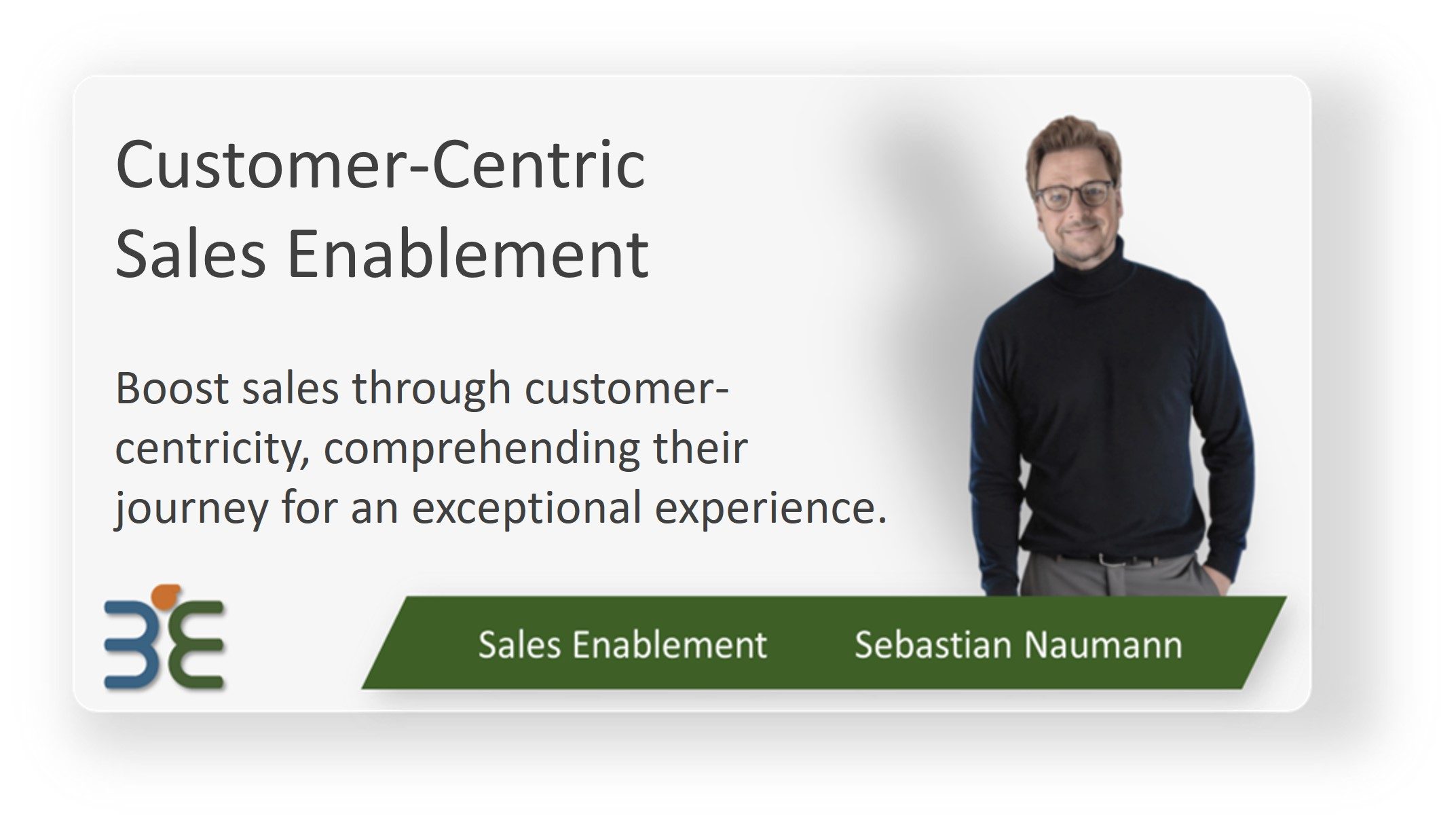 Customer-Centric Sales Enablement

Boost sales through customer-centricity, comprehending their journey for an exceptional experience.

3E

Sales Enablement Sebastian Naumann